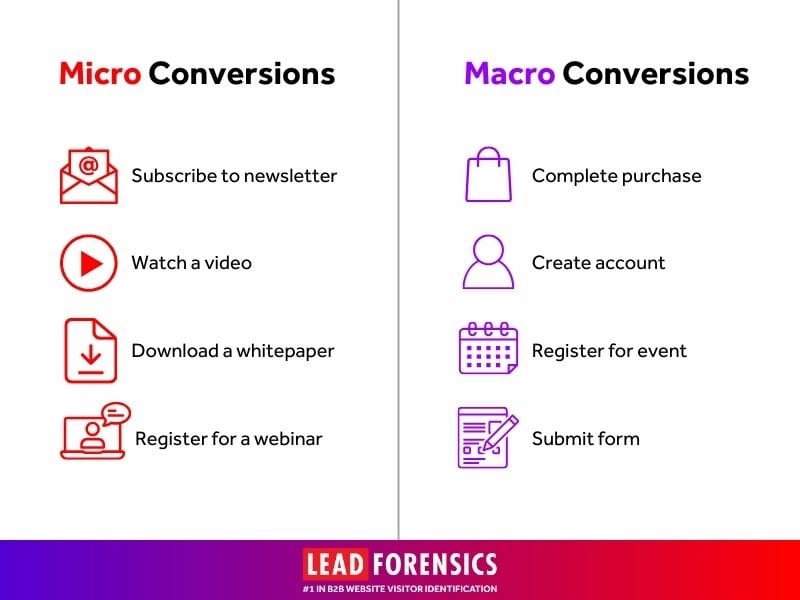 Micro Conversions

Subscribe to newsletter

Watch a video

Download a whitepaper

Register for a webinar

Macro Conversions

Complete purchase

Create account

Register for event

Submit form

LEAD FORENSICS
#1 IN B2B WEBSITE VISITOR IDENTIFICATION